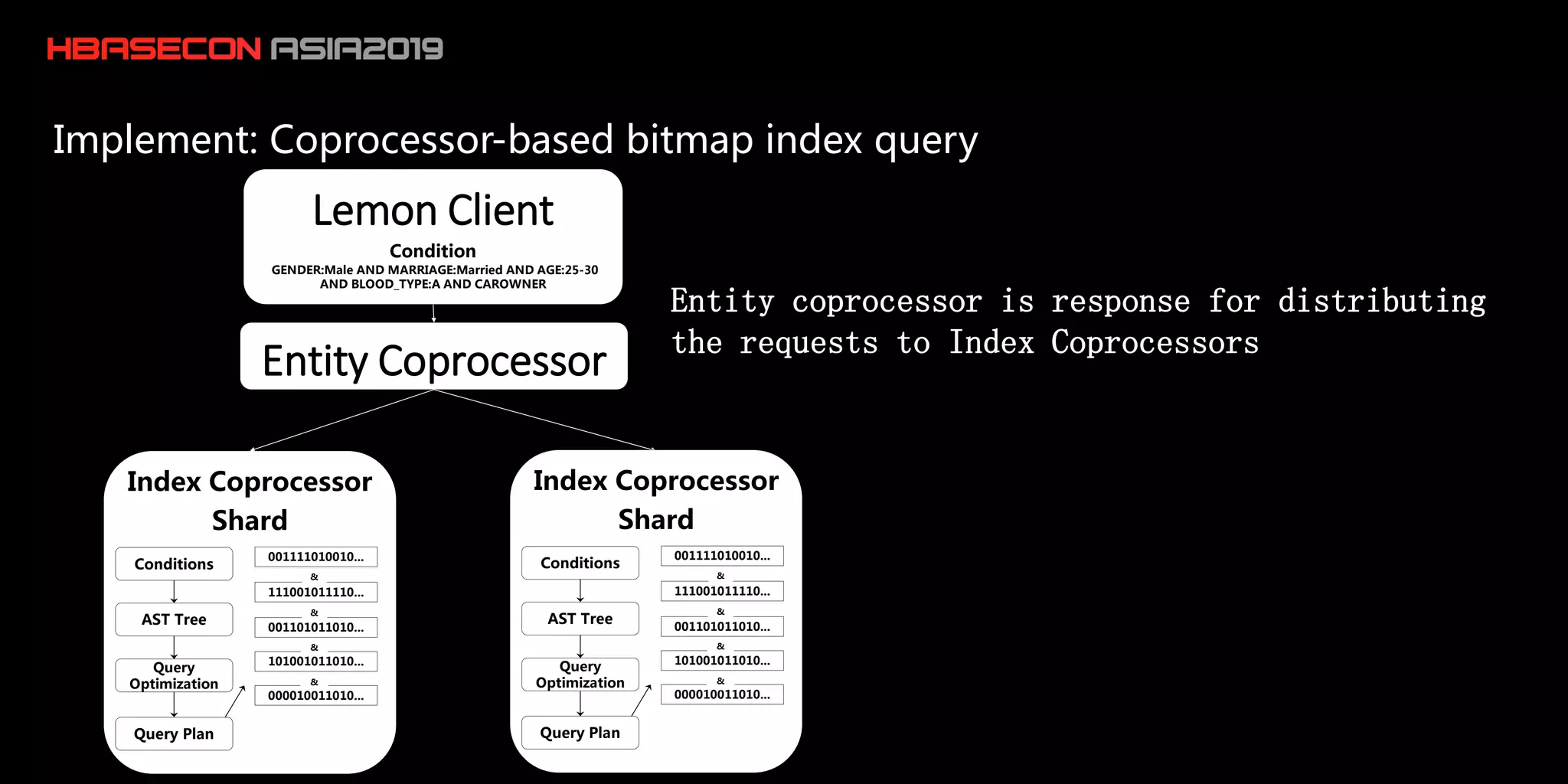 HBASECON ASIA2019

Implement: Coprocessor-based bitmap index query

Lemon Client

Condition

GENDER:Male AND MARRIAGE:Married AND AGE:25-30 AND BLOOD_TYPE:A AND CAROWNER

Entity Coprocessor

Entity coprocessor is response for distributing the requests to Index Coprocessors

Index Coprocessor Shard

Conditions

AST Tree

Query Optimization

Query Plan

001111010010...

&

111001011110...

&

001101011010...

&

101001011010...

&

000010011010...

Index Coprocessor Shard

Conditions

AST Tree

Query Optimization

Query Plan

001111010010...

&

111001011110...

&

001101011010...

&

101001011010...

&

000010011010...